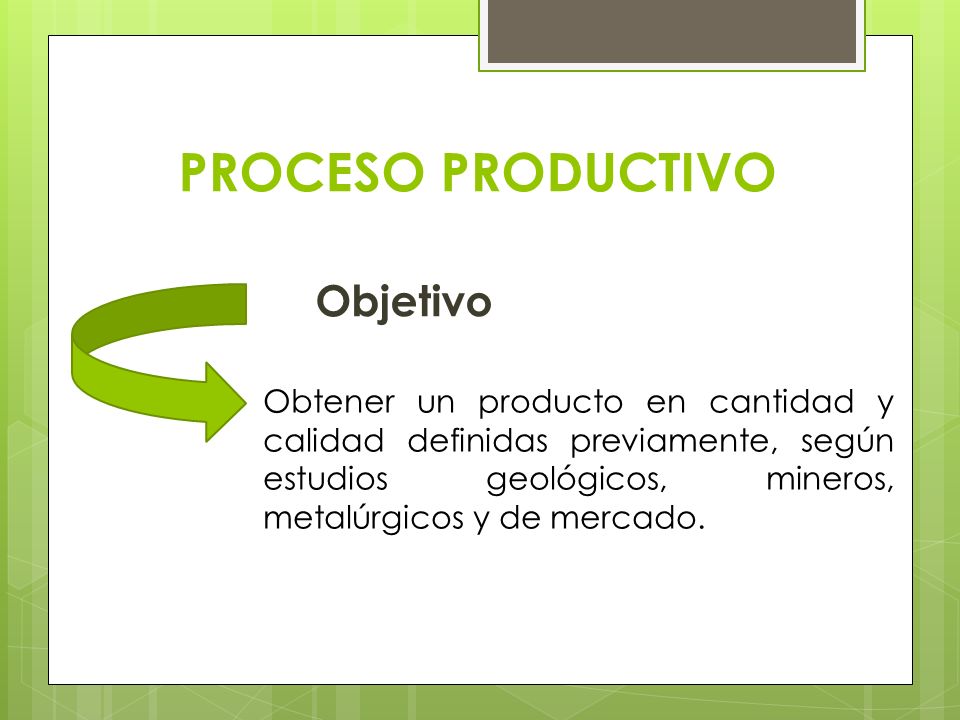 PROCESO PRODUCTIVO

Objetivo

Obtener un producto en cantidad y calidad definidas previamente, según estudios geológicos, mineros, metalúrgicos y de mercado.